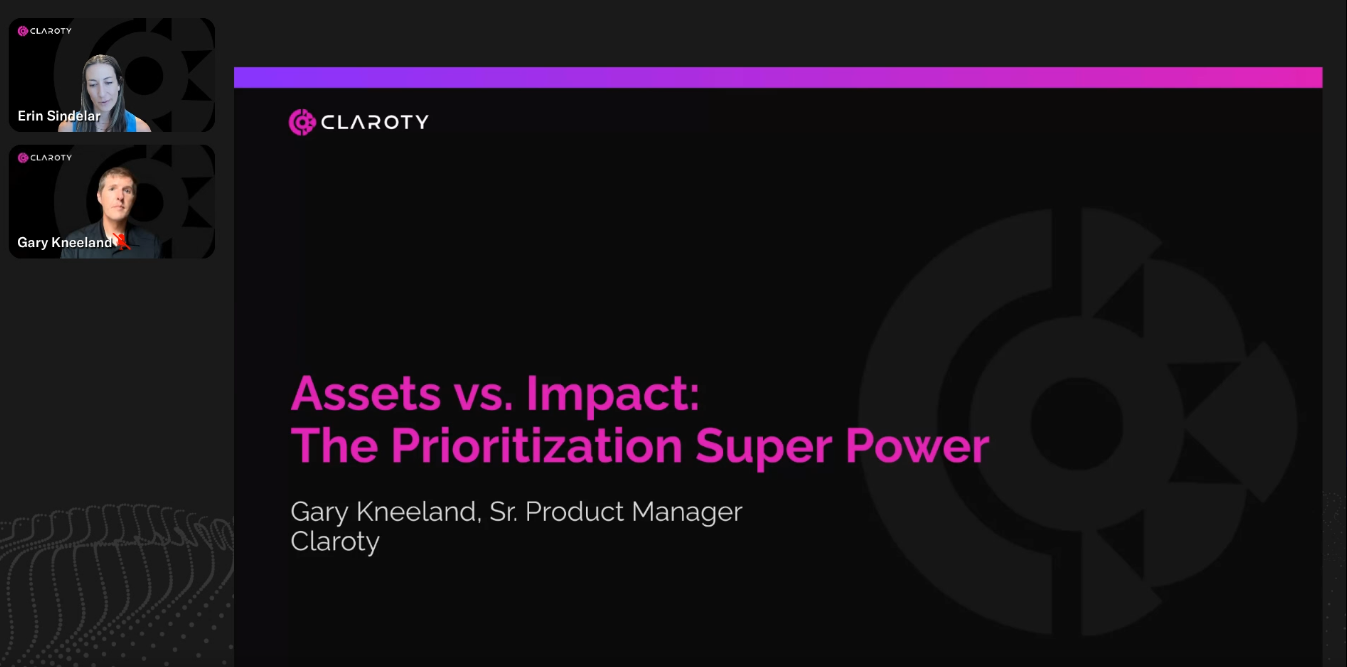 CLAROTY
Erin Sindelar

CLAROTY
Gary Kneeland

CLAROTY

Assets vs. Impact:
The Prioritization Super Power

Gary Kneeland, Sr. Product Manager
Claroty